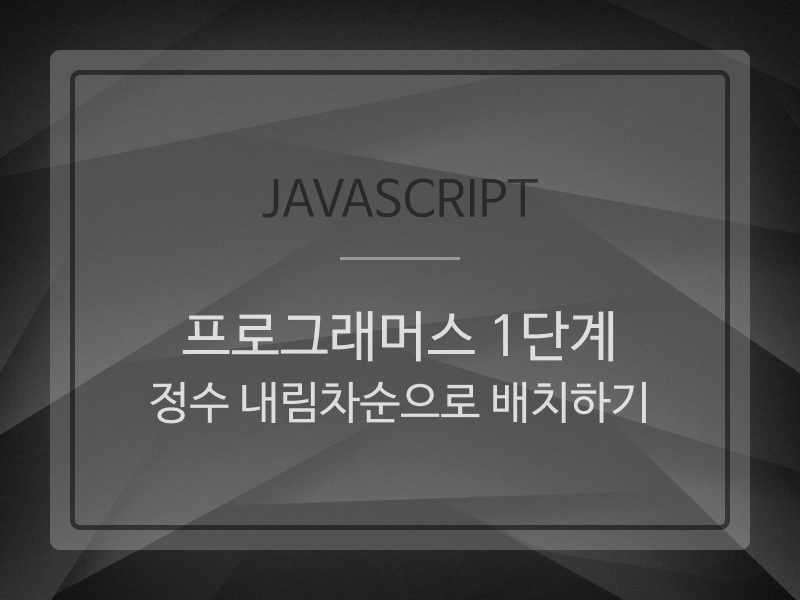 JAVASCRIPT

프로그래머스 1단계
정수 내림차순으로 배치하기